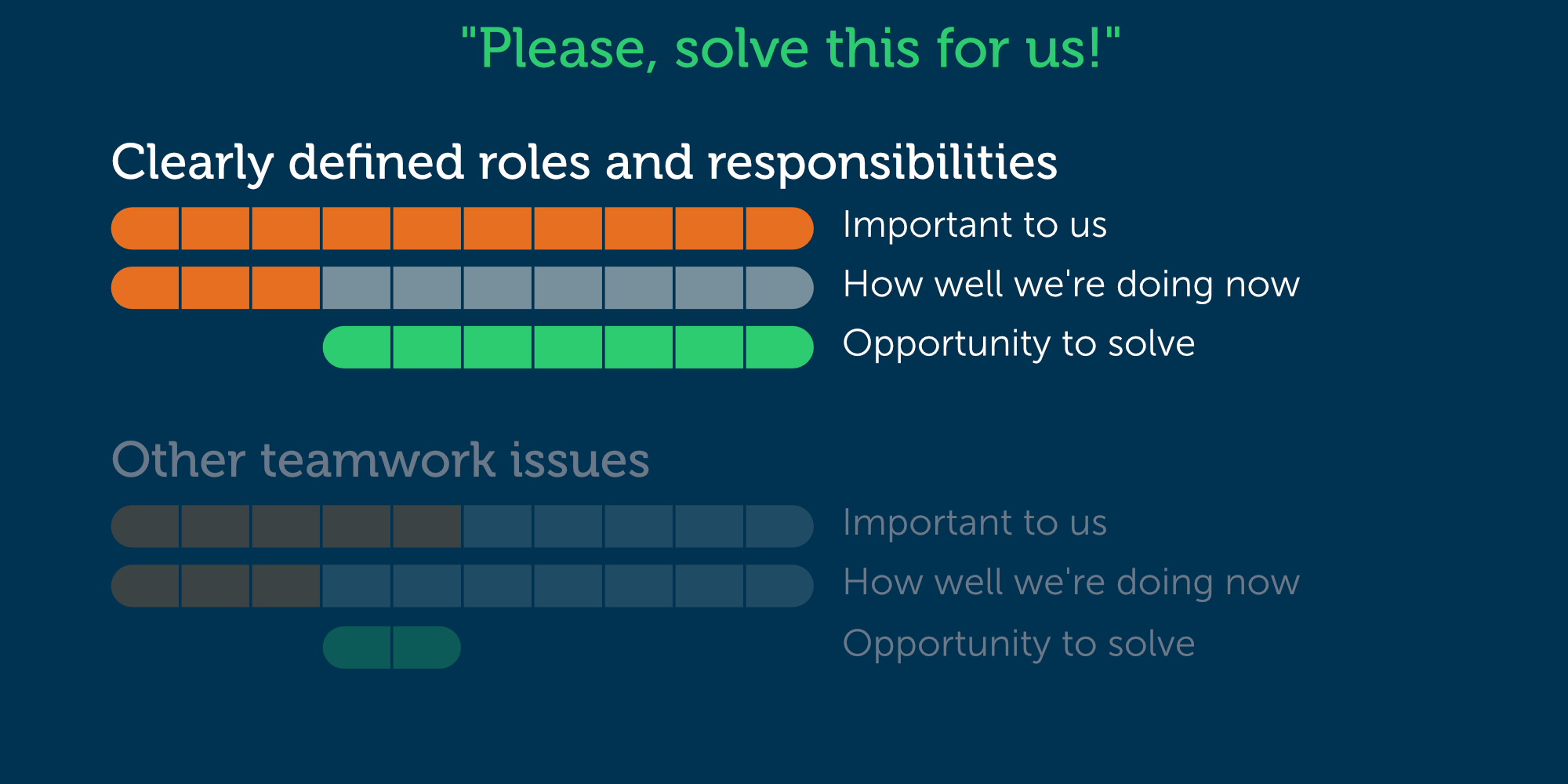 "Please, solve this for us!"

Clearly defined roles and responsibilities

Important to us

How well we're doing now

Opportunity to solve

Other teamwork issues

Important to us

How well we're doing now

Opportunity to solve